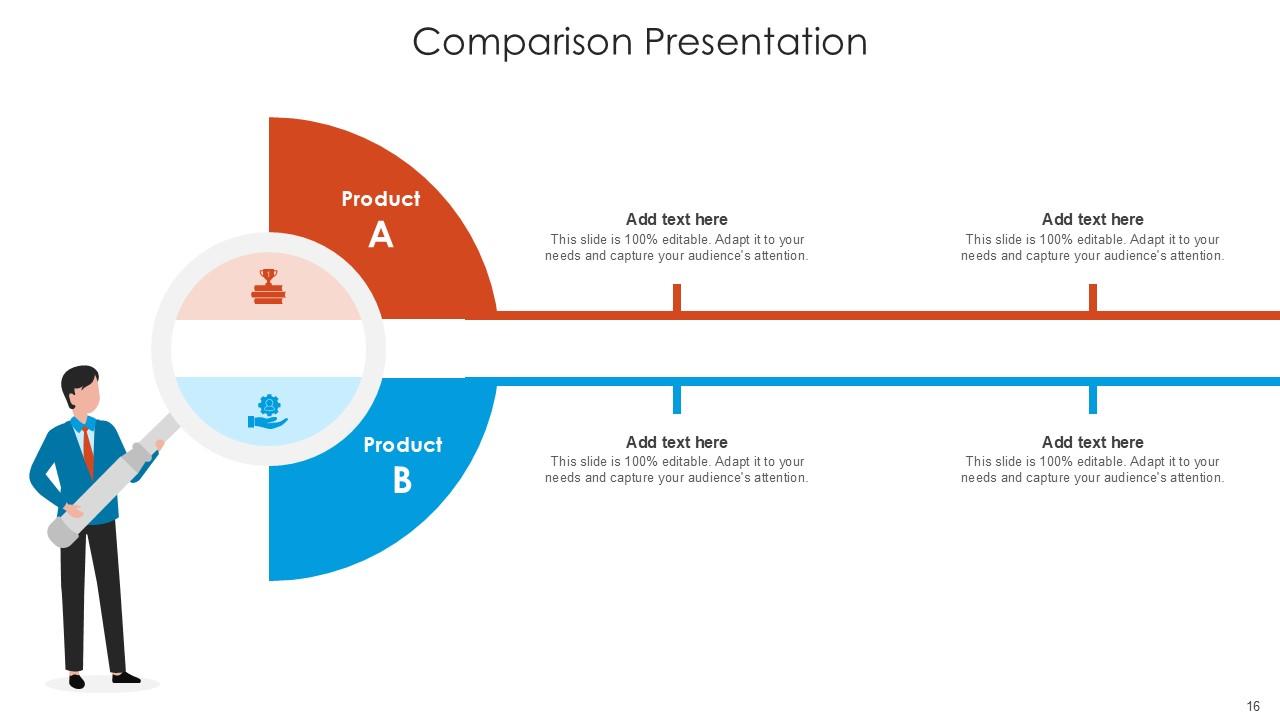 Comparison Presentation

Product
A

Add text here
This slide is 100% editable. Adapt it to your needs and capture your audience's attention.

Add text here
This slide is 100% editable. Adapt it to your needs and capture your audience's attention.

Product
B

Add text here
This slide is 100% editable. Adapt it to your needs and capture your audience's attention.

Add text here
This slide is 100% editable. Adapt it to your needs and capture your audience's attention.

16